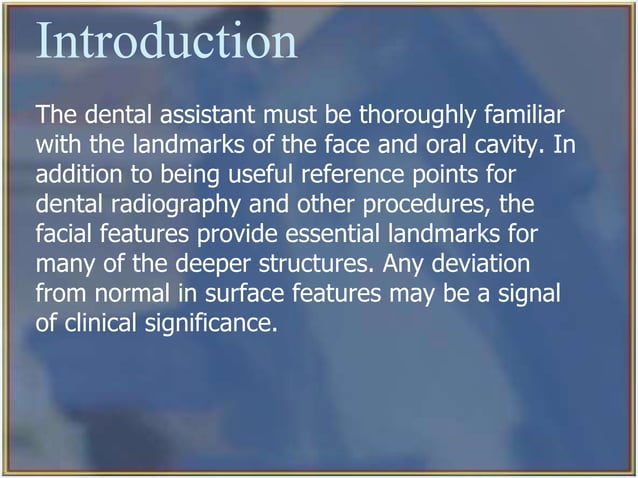 Introduction

The dental assistant must be thoroughly familiar with the landmarks of the face and oral cavity. In addition to being useful reference points for dental radiography and other procedures, the facial features provide essential landmarks for many of the deeper structures. Any deviation from normal in surface features may be a signal of clinical significance.